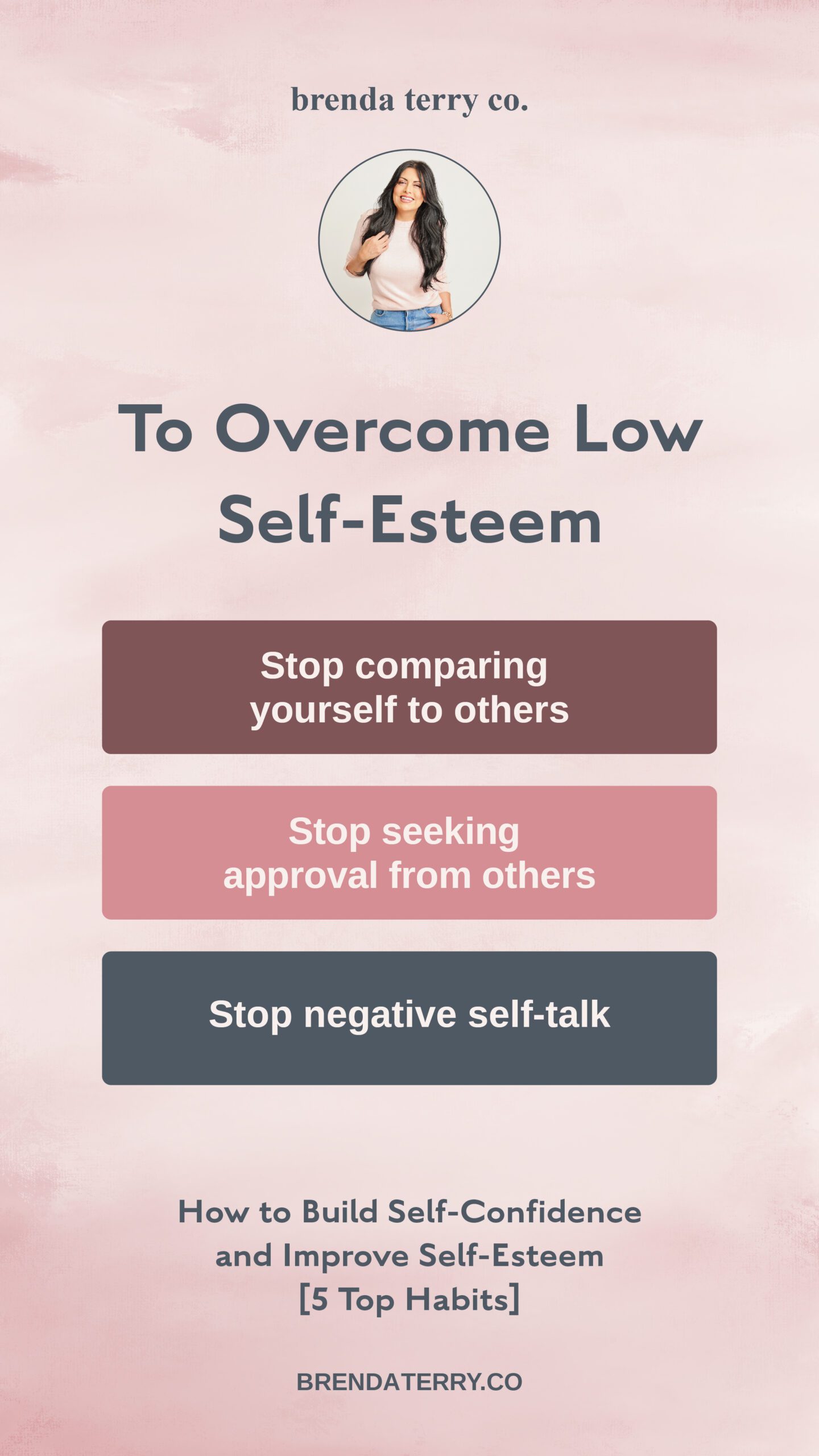 brenda terry co.

To Overcome Low Self-Esteem

Stop comparing yourself to others

Stop seeking approval from others

Stop negative self-talk

How to Build Self-Confidence and Improve Self-Esteem [5 Top Habits]

BRENDATERRY.CO